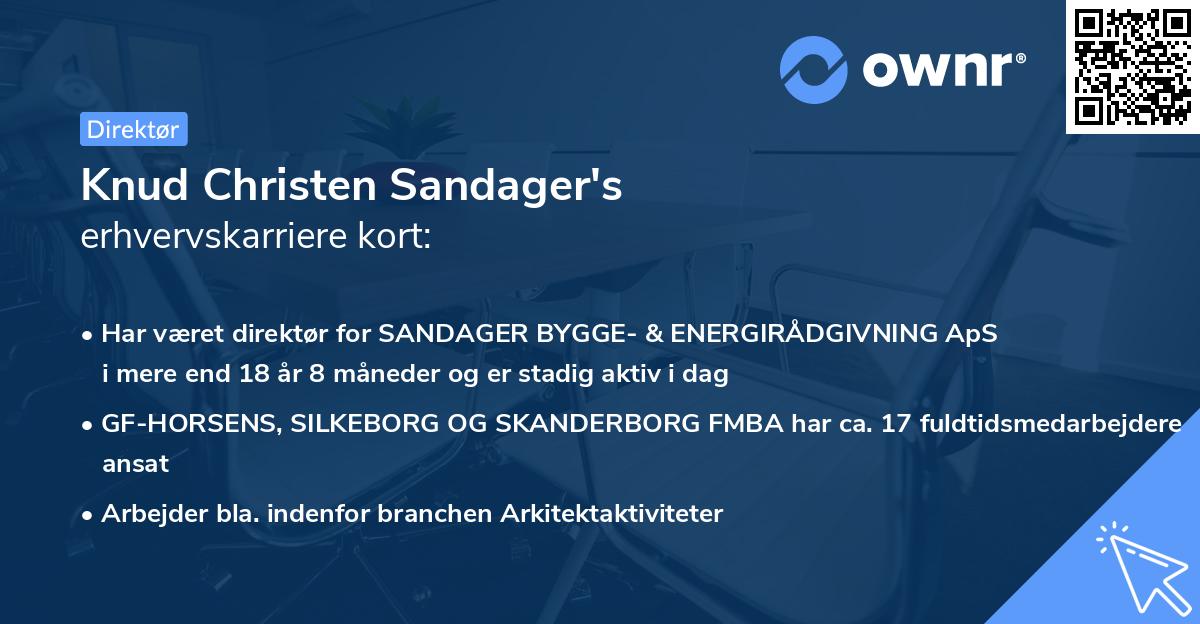 ownr®

Direktør

Knud Christen Sandager's
erhvervskarriere kort:

• Har været direktør for SANDAGER BYGGE- & ENERGIRÅDGIVNING ApS i mere end 18 år 8 måneder og er stadig aktiv i dag

• GF-HORSENS, SILKEBORG OG SKANDERBORG FMBA har ca. 17 fuldtidsmedarbejdere ansat

• Arbejder bla. indenfor branchen Arkitektaktiviteter